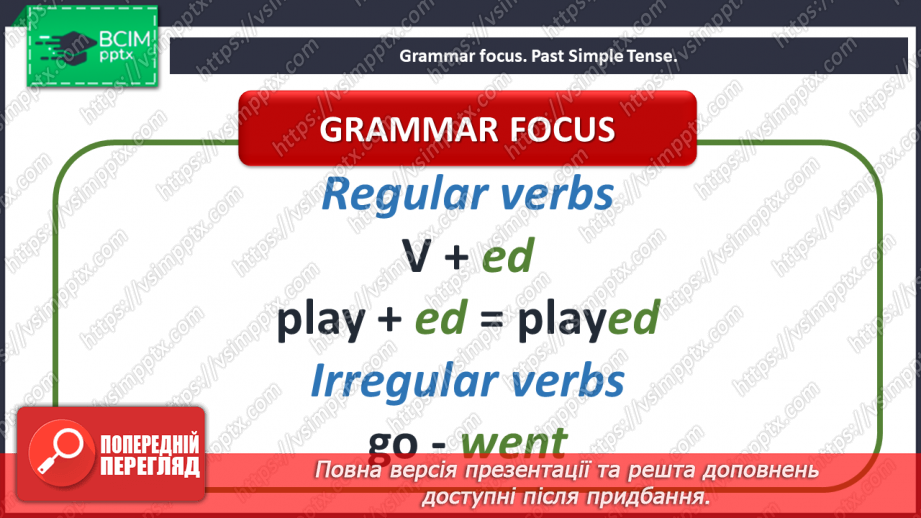 ВСІМ pptx

Grammar focus. Past Simple Tense.

GRAMMAR FOCUS

Regular verbs

V + ed

play + ed = played

Irregular verbs

go - went

ПОПЕРЕДНІЙ ПЕРЕГЛЯД

Повна версія презентації та решта доповнень доступні після придбання.

https://vsimpptx.com